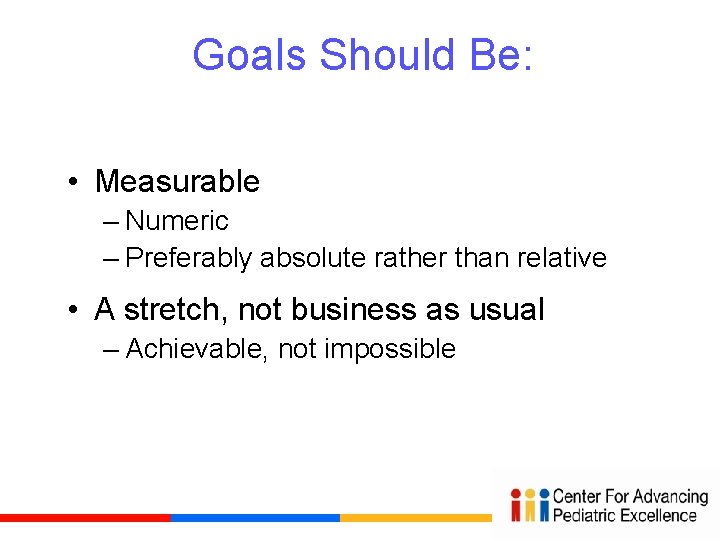 Goals Should Be:

• Measurable
– Numeric
– Preferably absolute rather than relative

• A stretch, not business as usual
– Achievable, not impossible

Center For Advancing Pediatric Excellence